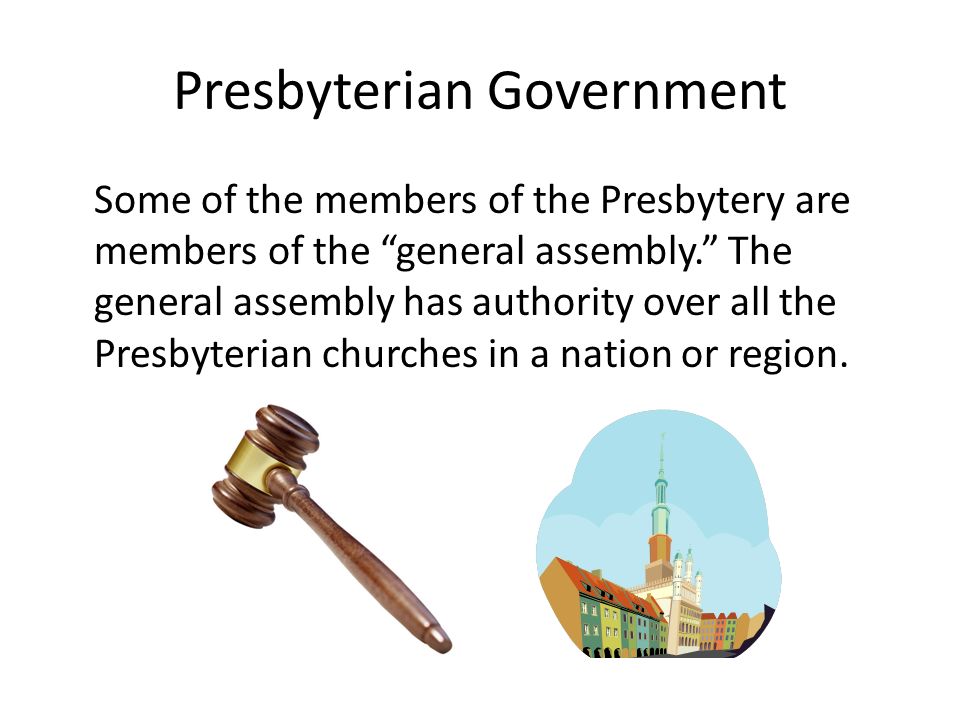 Presbyterian Government

Some of the members of the Presbytery are members of the “general assembly.” The general assembly has authority over all the Presbyterian churches in a nation or region.